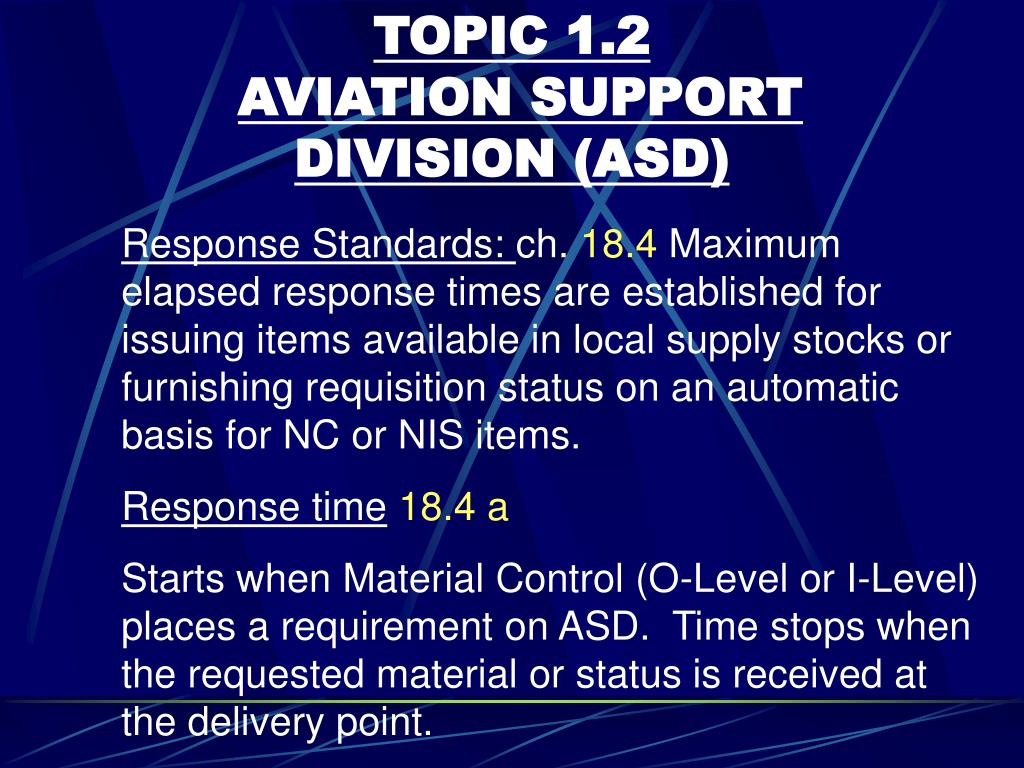 TOPIC 1.2
AVIATION SUPPORT DIVISION (ASD)

Response Standards: ch. 18.4 Maximum elapsed response times are established for issuing items available in local supply stocks or furnishing requisition status on an automatic basis for NC or NIS items.

Response time 18.4 a

Starts when Material Control (O-Level or I-Level) places a requirement on ASD. Time stops when the requested material or status is received at the delivery point.